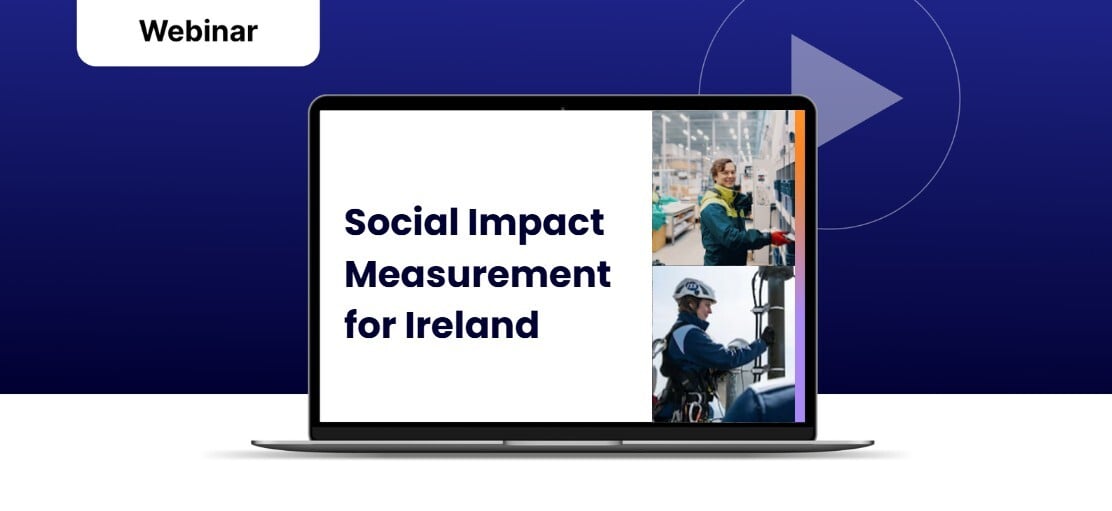 Webinar

Social Impact Measurement for Ireland